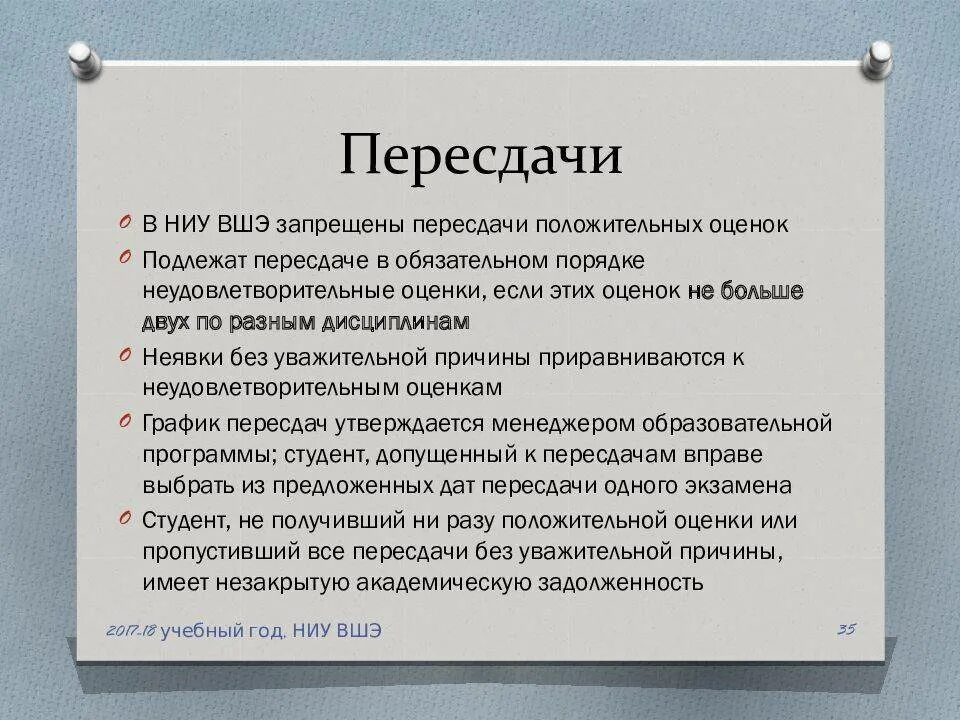 Пересдачи

В НИУ ВШЭ запрещены пересдачи положительных оценок

Подлежат пересдаче в обязательном порядке неудовлетворительные оценки, если этих оценок не больше двух по разным дисциплинам

Неявки без уважительной причины приравниваются к неудовлетворительным оценкам

График пересдач утверждается менеджером образовательной программы; студент, допущенный к пересдачам вправе выбрать из предложенных дат пересдачи одного экзамена

Студент, не получивший ни разу положительной оценки или пропустивший все пересдачи без уважительной причины, имеет незакрытую академическую задолженность

2017-18 учебный год. НИУ ВШЭ

35